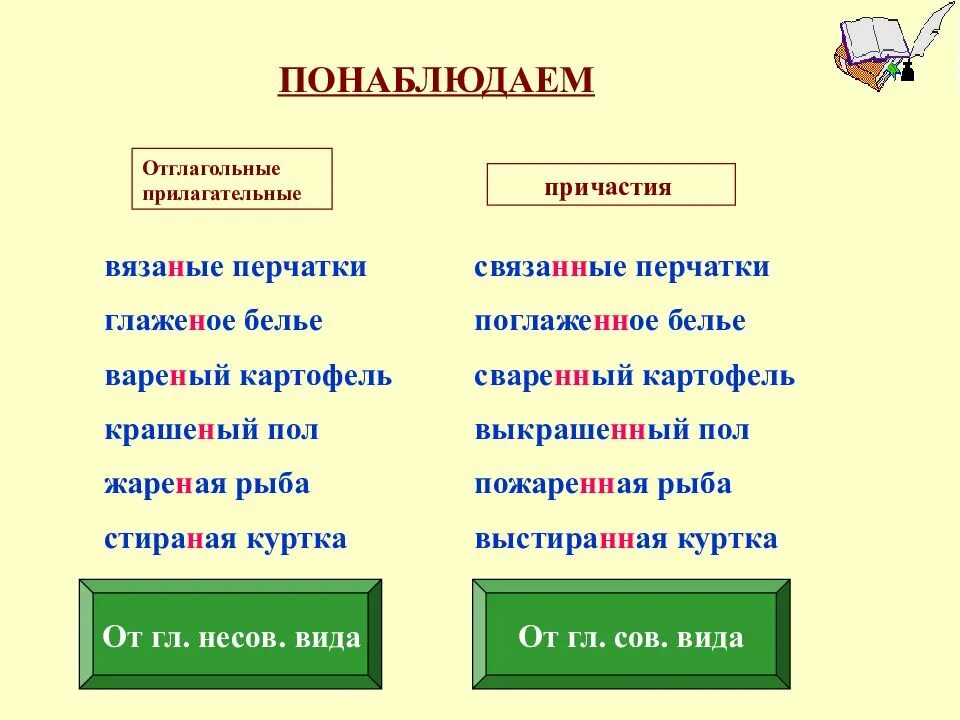 ПОНАБЛЮДАЕМ

Отглагольные прилагательные

вязаные перчатки
глаженое белье
вареный картофель
крашеный пол
жареная рыба
стираная куртка

От гл. несов. вида

причастия

связанные перчатки
поглаженное белье
сваренный картофель
выкрашенный пол
пожаренная рыба
выстиранная куртка

От гл. сов. вида